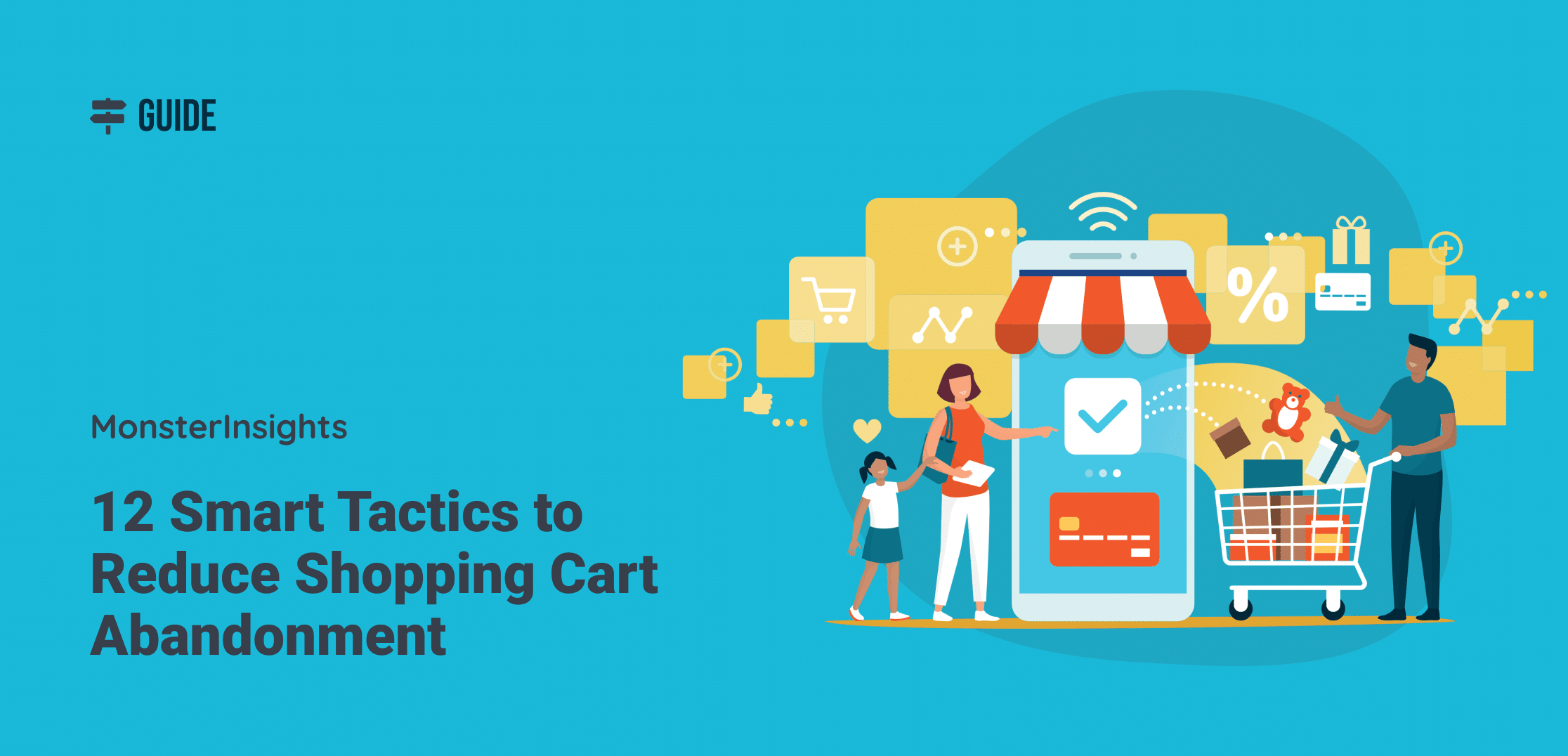 GUIDE

MonsterInsights

12 Smart Tactics to Reduce Shopping Cart Abandonment

%